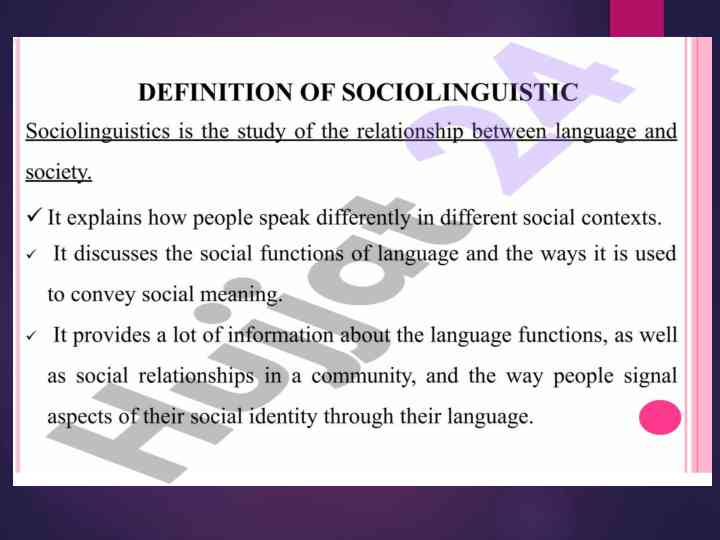 DEFINITION OF SOCIOLINGUISTIC

Sociolinguistics is the study of the relationship between language and society.

✓ It explains how people speak differently in different social contexts.

✓ It discusses the social functions of language and the ways it is used to convey social meaning.

✓ It provides a lot of information about the language functions, as well as social relationships in a community, and the way people signal aspects of their social identity through their language.

Hujjat 24